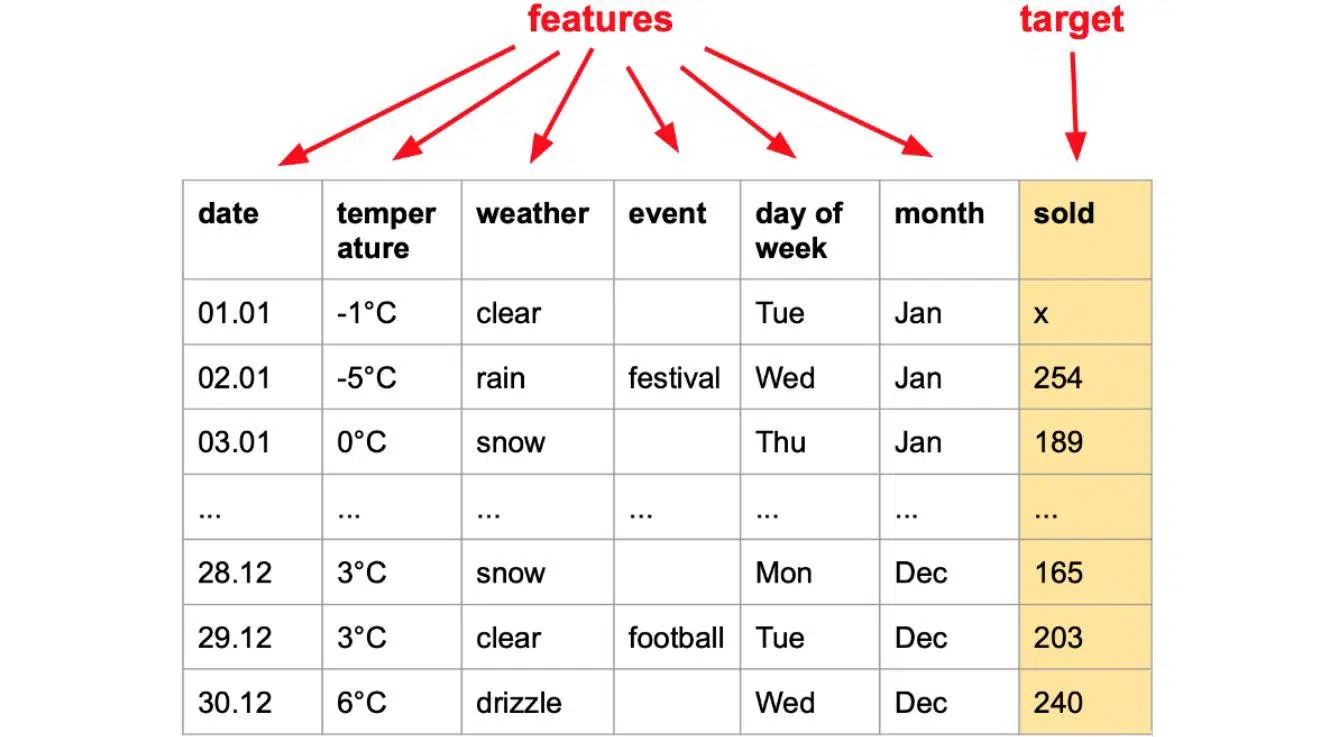 features

target

| date | temper ature | weather | event | day of week | month | sold |
|---|---|---|---|---|---|---|
| 01.01 | -1°C | clear | | Tue | Jan | x |
| 02.01 | -5°C | rain | festival | Wed | Jan | 254 |
| 03.01 | 0°C | snow | | Thu | Jan | 189 |
| ... | ... | ... | ... | ... | ... | ... |
| 28.12 | 3°C | snow | | Mon | Dec | 165 |
| 29.12 | 3°C | clear | football | Tue | Dec | 203 |
| 30.12 | 6°C | drizzle | | Wed | Dec | 240 |